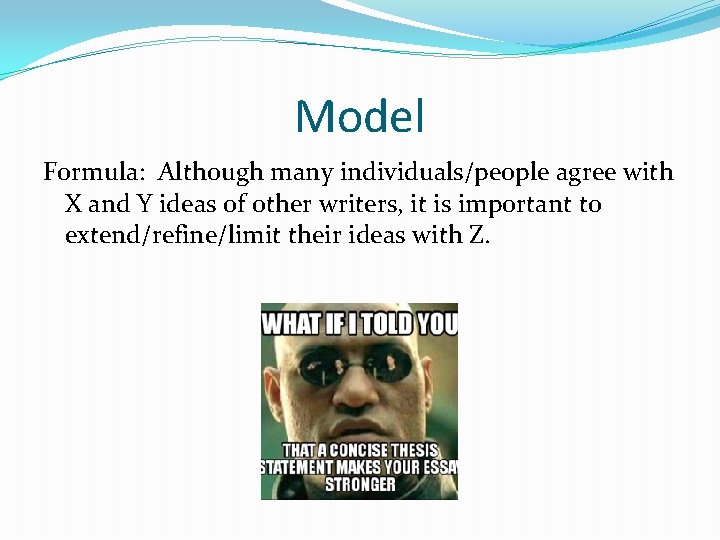 Model

Formula: Although many individuals/people agree with X and Y ideas of other writers, it is important to extend/refine/limit their ideas with Z.

WHAT IF I TOLD YOU

THAT A CONCISE THESIS STATEMENT MAKES YOUR ESSAY STRONGER